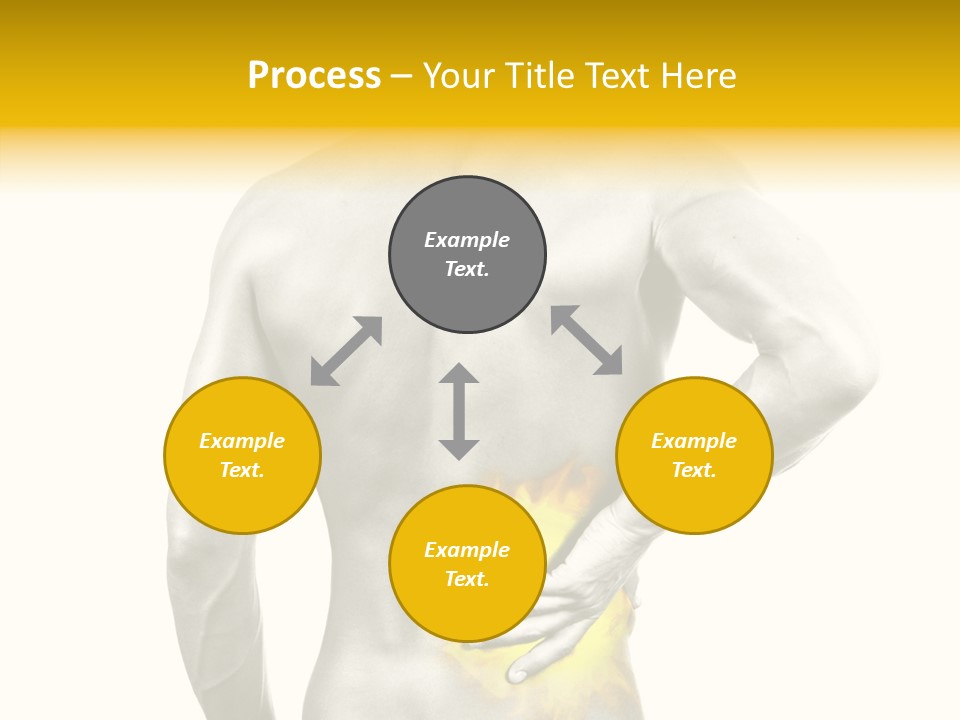 Process – Your Title Text Here

Example Text.

Example Text.

Example Text.

Example Text.